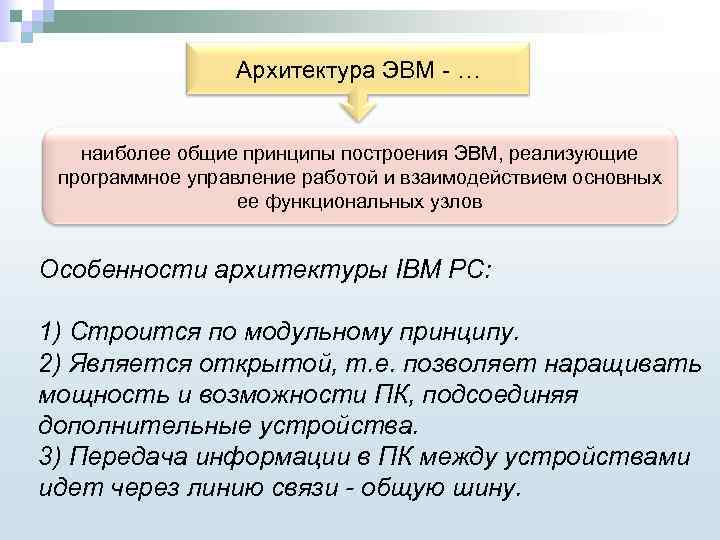 Архитектура ЭВМ - …

наиболее общие принципы построения ЭВМ, реализующие программное управление работой и взаимодействием основных ее функциональных узлов

Особенности архитектуры IBM PC:

1) Строится по модульному принципу.
2) Является открытой, т.е. позволяет наращивать мощность и возможности ПК, подсоединяя дополнительные устройства.
3) Передача информации в ПК между устройствами идет через линию связи - общую шину.